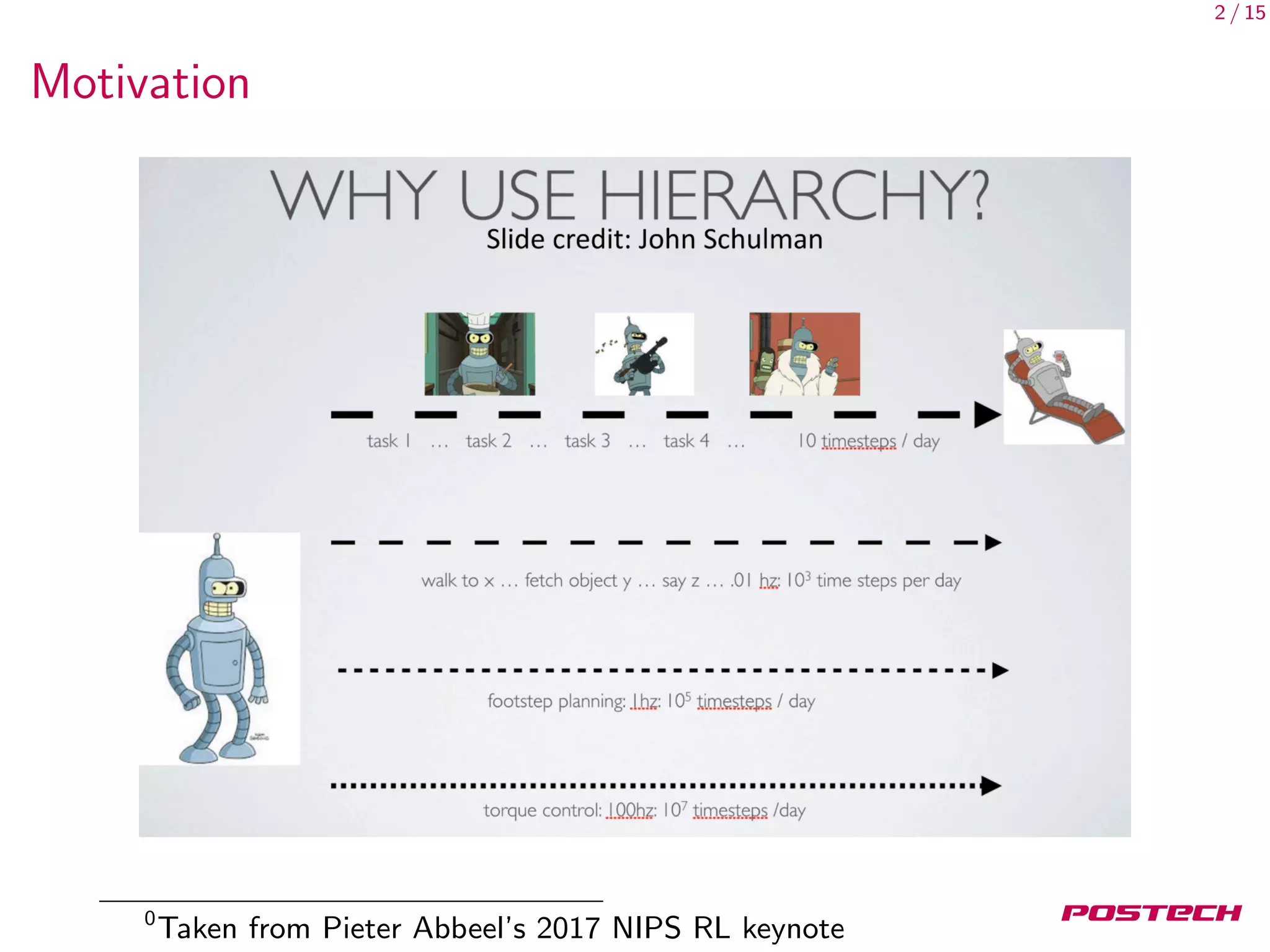 2 / 15

Motivation

WHY USE HIERARCHY?
Slide credit: John Schulman

task 1 ... task 2 ... task 3 ... task 4 ... 10 timesteps / day

walk to x ... fetch object y ... say z ... .01 hz: $10^3$ time steps per day

footstep planning: 1hz: $10^5$ timesteps / day

torque control: 100hz: $10^7$ timesteps /day

$^0$Taken from Pieter Abbeel's 2017 NIPS RL keynote

POSTECH